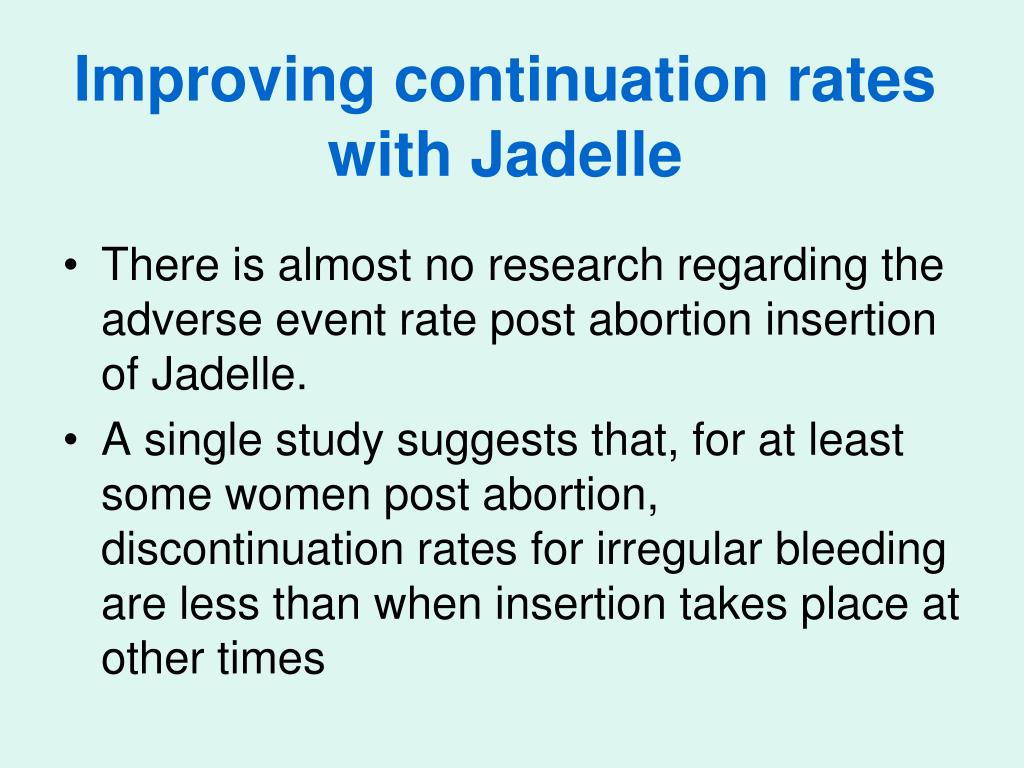 Improving continuation rates with Jadelle

• There is almost no research regarding the adverse event rate post abortion insertion of Jadelle.
• A single study suggests that, for at least some women post abortion, discontinuation rates for irregular bleeding are less than when insertion takes place at other times